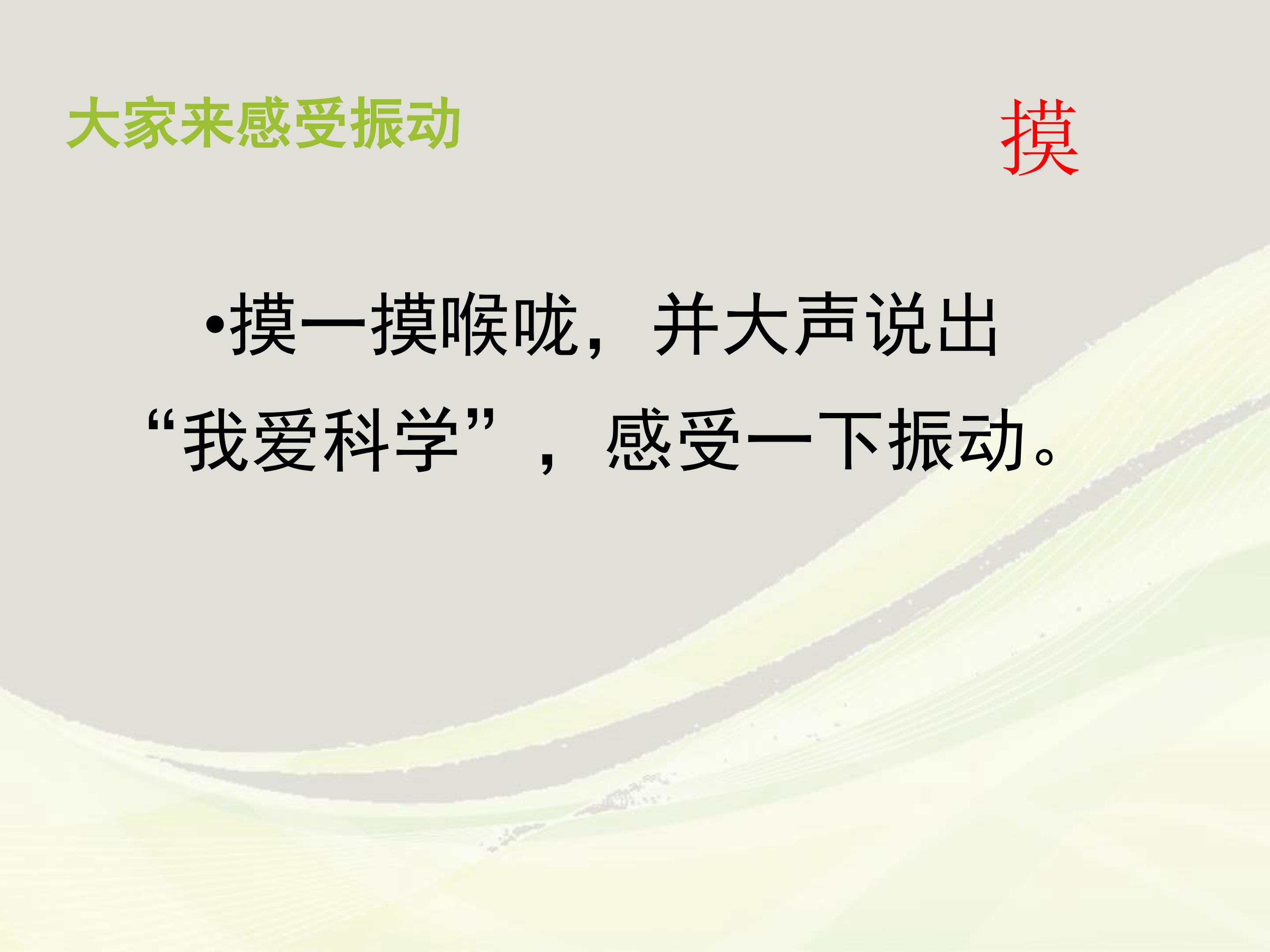 大家来感受振动

摸

• 摸一摸喉咙，并大声说出“我爱科学”，感受一下振动。